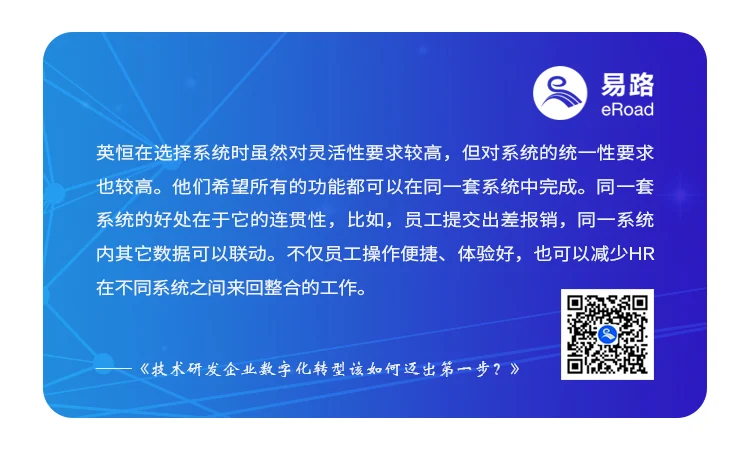 易路
eRoad

英恒在选择系统时虽然对灵活性要求较高，但对系统的统一性要求也较高。他们希望所有的功能都可以在同一套系统中完成。同一套系统的好处在于它的连贯性，比如，员工提交出差报销，同一系统内其它数据可以联动。不仅员工操作便捷、体验好，也可以减少HR在不同系统之间来回整合的工作。

——《技术研发企业数字化转型该如何迈出第一步？》